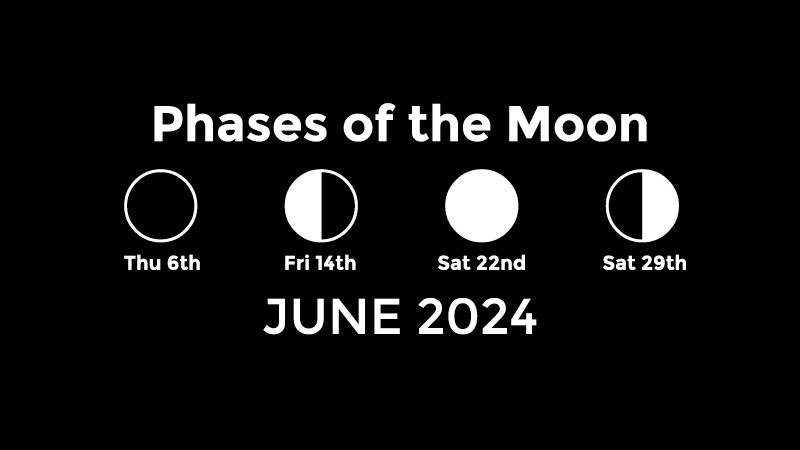 Phases of the Moon

Thu 6th

Fri 14th

Sat 22nd

Sat 29th

JUNE 2024